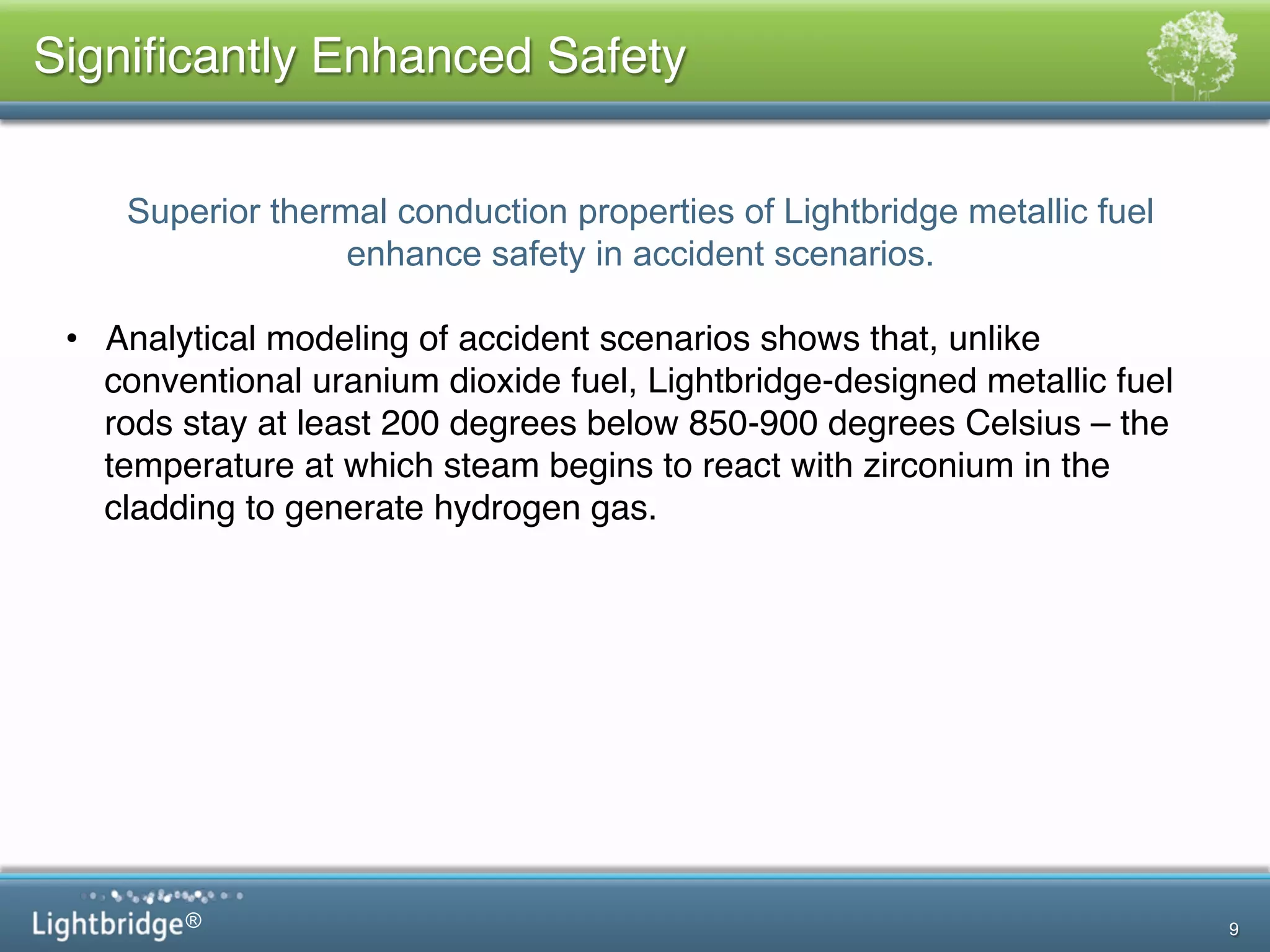 Significantly Enhanced Safety

Superior thermal conduction properties of Lightbridge metallic fuel enhance safety in accident scenarios.

• Analytical modeling of accident scenarios shows that, unlike conventional uranium dioxide fuel, Lightbridge-designed metallic fuel rods stay at least 200 degrees below 850-900 degrees Celsius – the temperature at which steam begins to react with zirconium in the cladding to generate hydrogen gas.

Lightbridge®

9